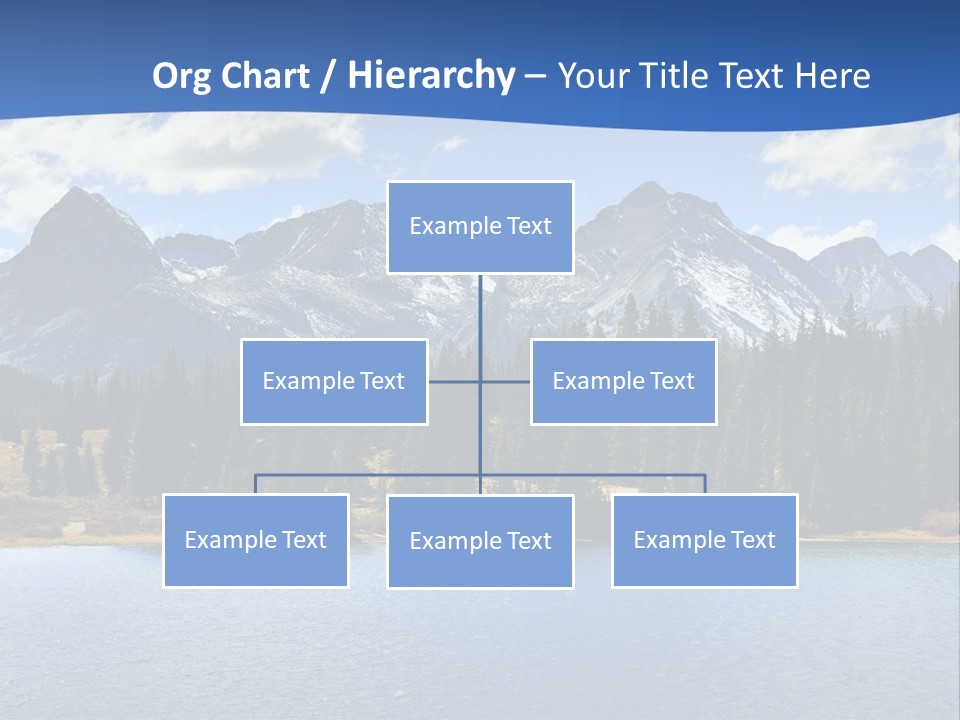 Org Chart / Hierarchy – Your Title Text Here

Example Text

Example Text

Example Text

Example Text

Example Text

Example Text